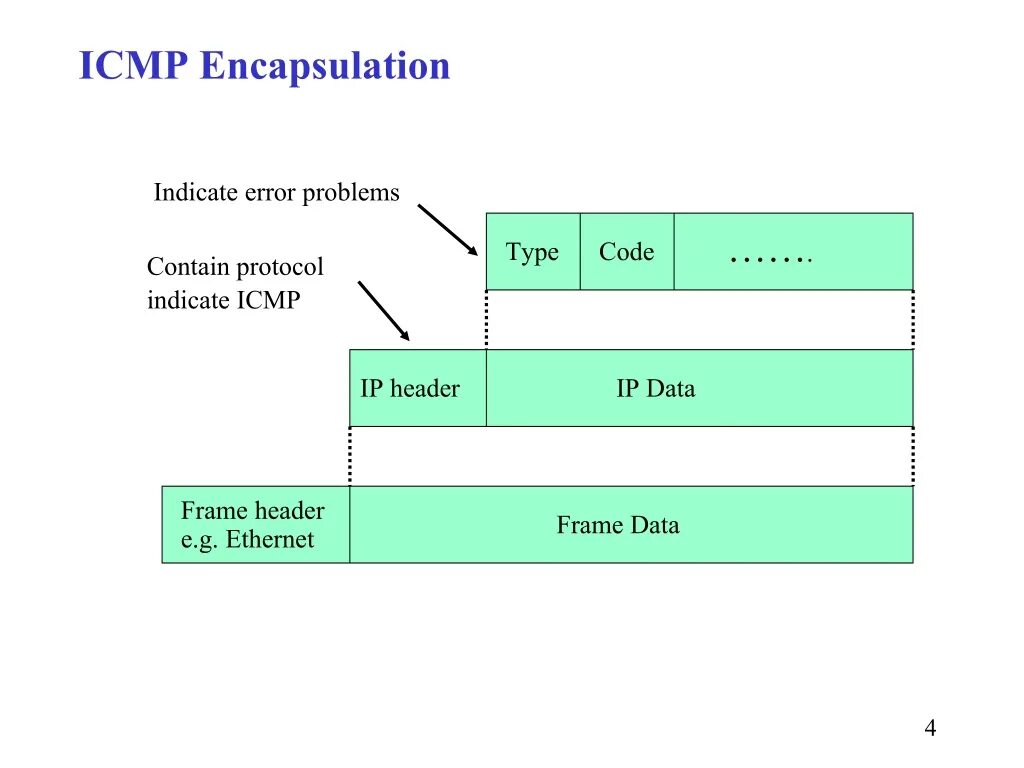 ICMP Encapsulation

Indicate error problems

Contain protocol indicate ICMP

Type

Code

…….

IP header

IP Data

Frame header e.g. Ethernet

Frame Data

4